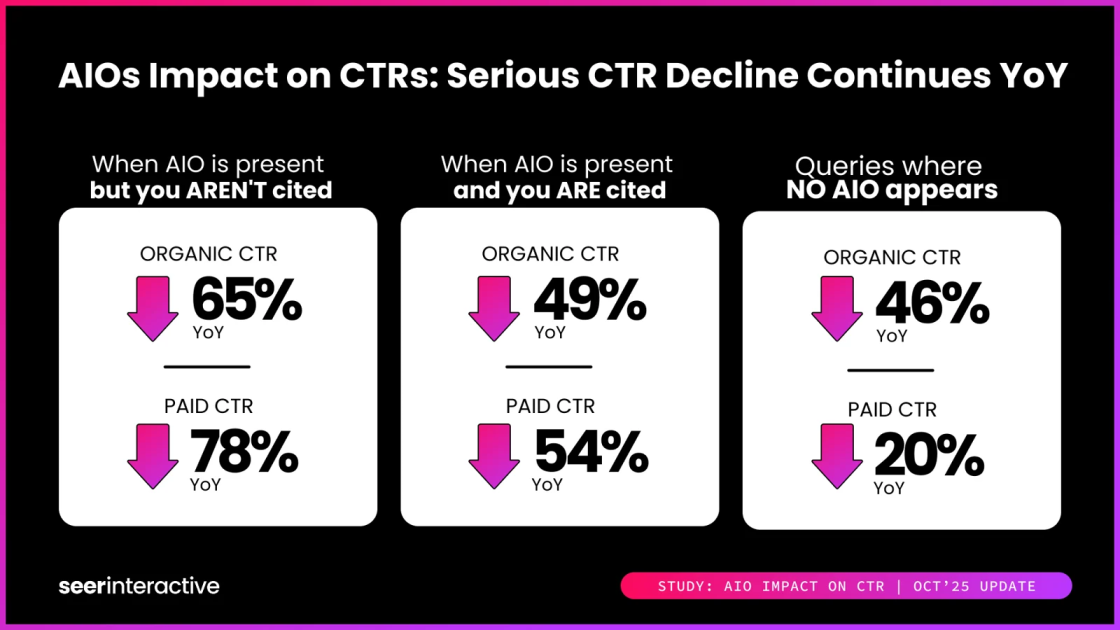 AIOs Impact on CTRs: Serious CTR Decline Continues YoY

When AIO is present
but you AREN'T cited

ORGANIC CTR
65%
YoY

PAID CTR
78%
YoY

When AIO is present
and you ARE cited

ORGANIC CTR
49%
YoY

PAID CTR
54%
YoY

Queries where
NO AIO appears

ORGANIC CTR
46%
YoY

PAID CTR
20%
YoY

seerinteractive

STUDY: AIO IMPACT ON CTR | OCT'25 UPDATE